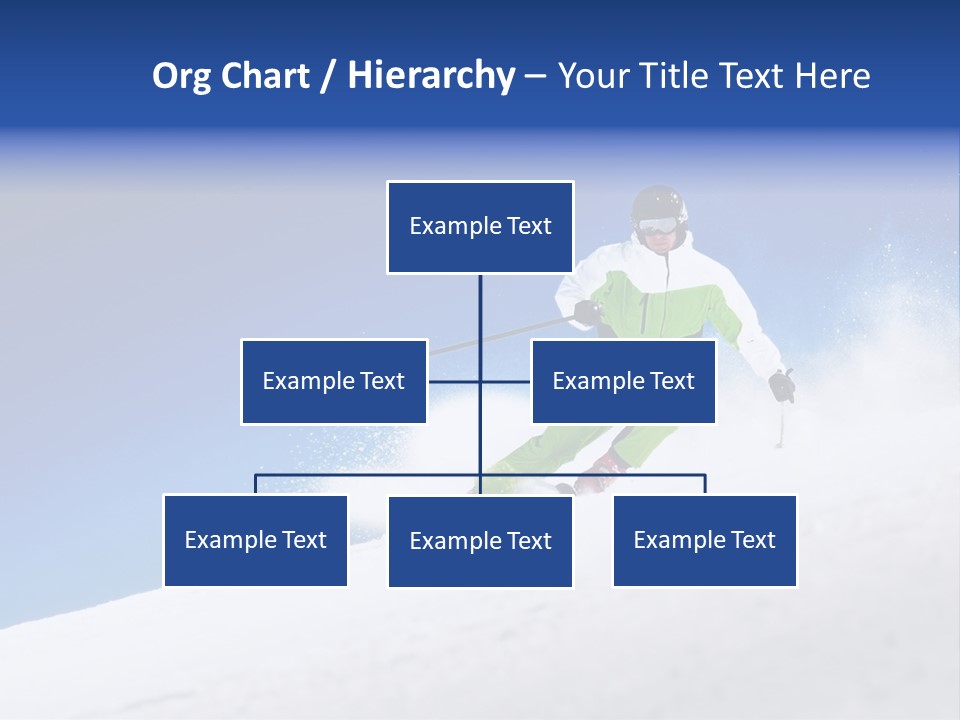 Org Chart / Hierarchy – Your Title Text Here

Example Text

Example Text

Example Text

Example Text

Example Text

Example Text